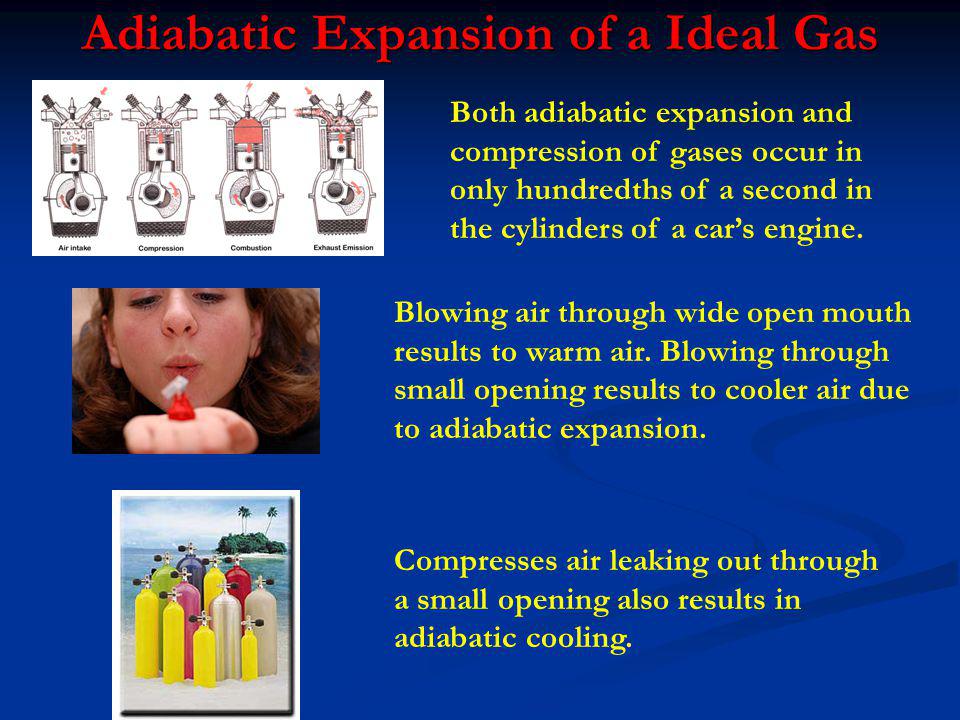 Adiabatic Expansion of a Ideal Gas

Air intake
Compression
Combustion
Exhaust Emission

Both adiabatic expansion and compression of gases occur in only hundredths of a second in the cylinders of a car's engine.

Blowing air through wide open mouth results to warm air. Blowing through small opening results to cooler air due to adiabatic expansion.

Compresses air leaking out through a small opening also results in adiabatic cooling.